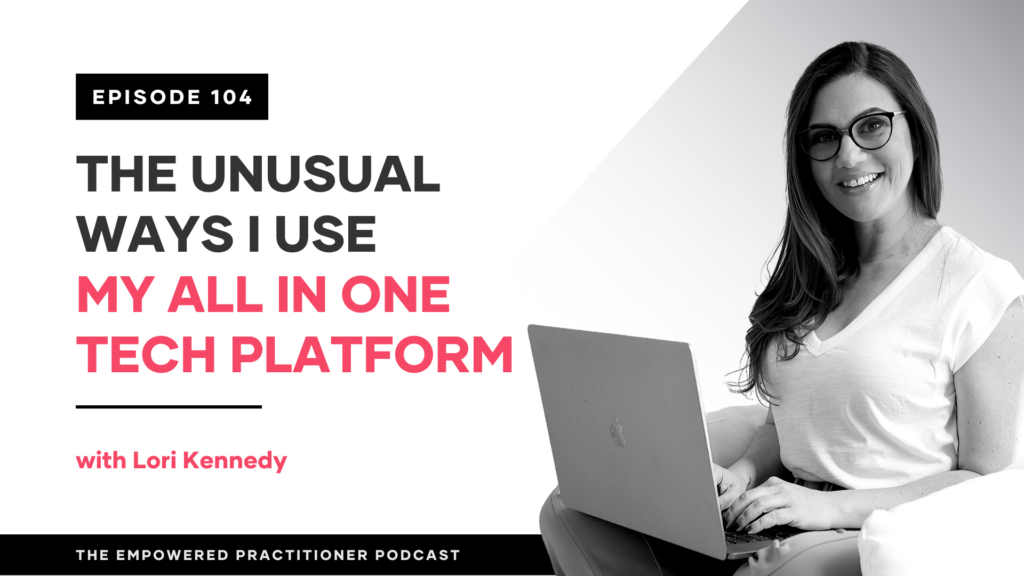 EPISODE 104

THE UNUSUAL WAYS I USE MY ALL IN ONE TECH PLATFORM

with Lori Kennedy

THE EMPOWERED PRACTITIONER PODCAST